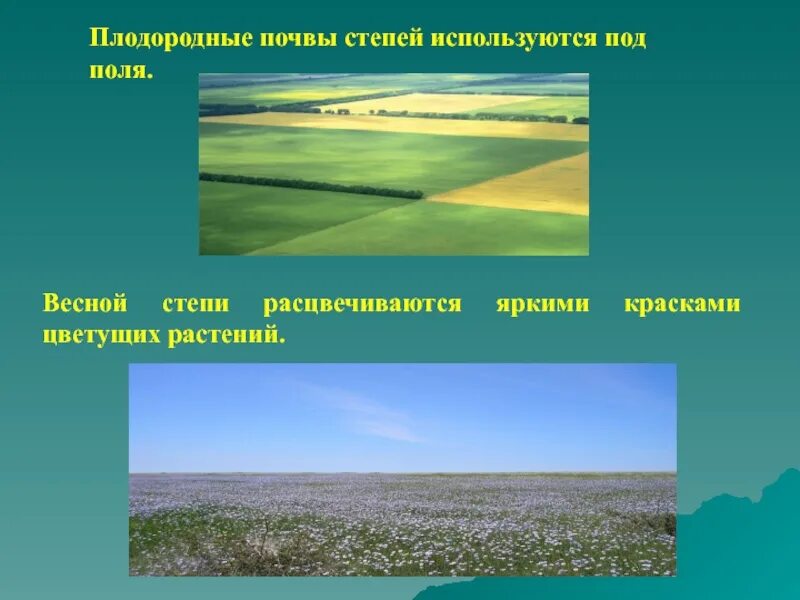 Плодородные почвы степей используются под поля.

Весной степи расцвечиваются яркими красками цветущих растений.